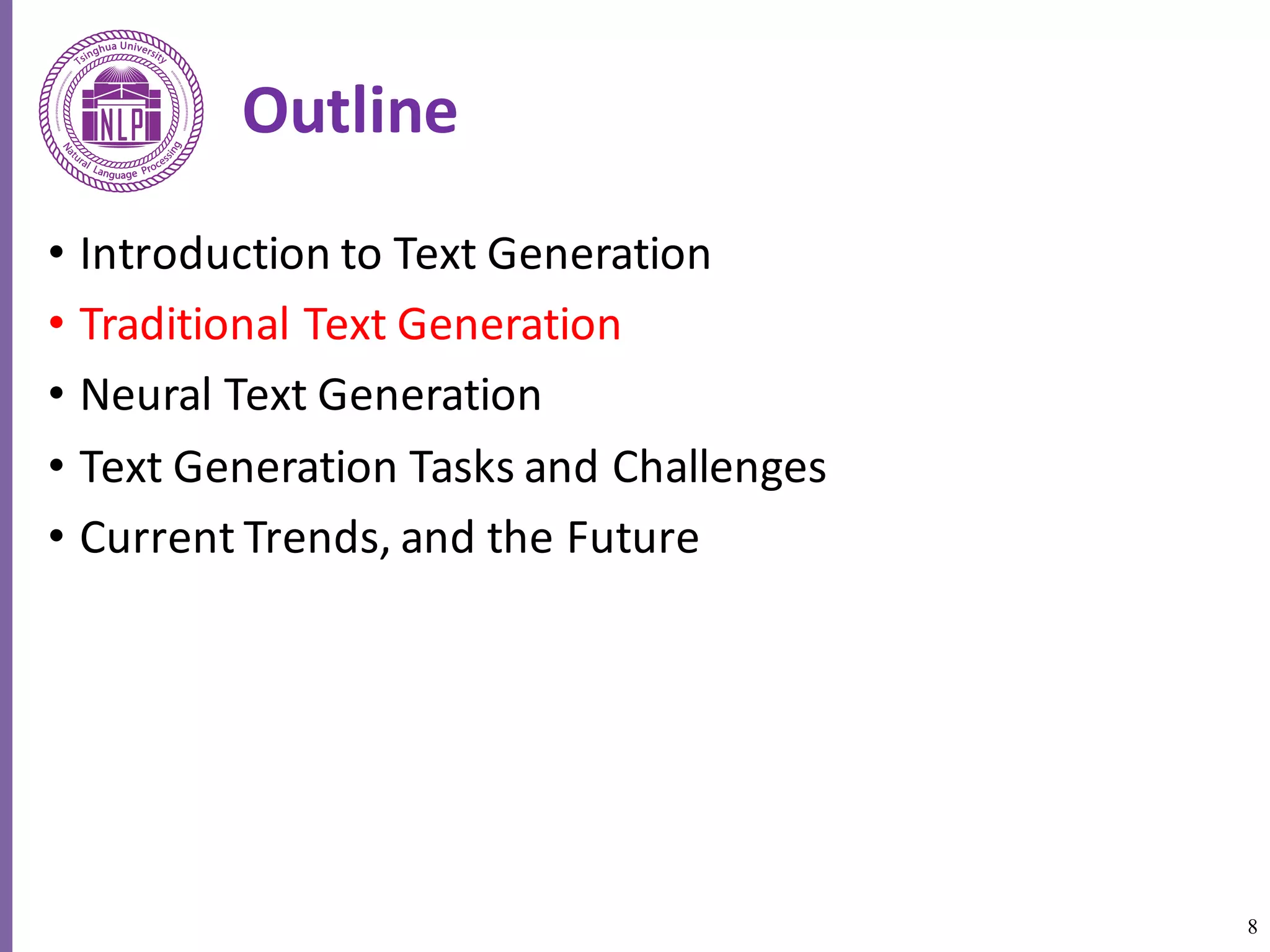 Tsinghua University
NLP
Natural Language Processing

Outline

• Introduction to Text Generation
• Traditional Text Generation
• Neural Text Generation
• Text Generation Tasks and Challenges
• Current Trends, and the Future

8